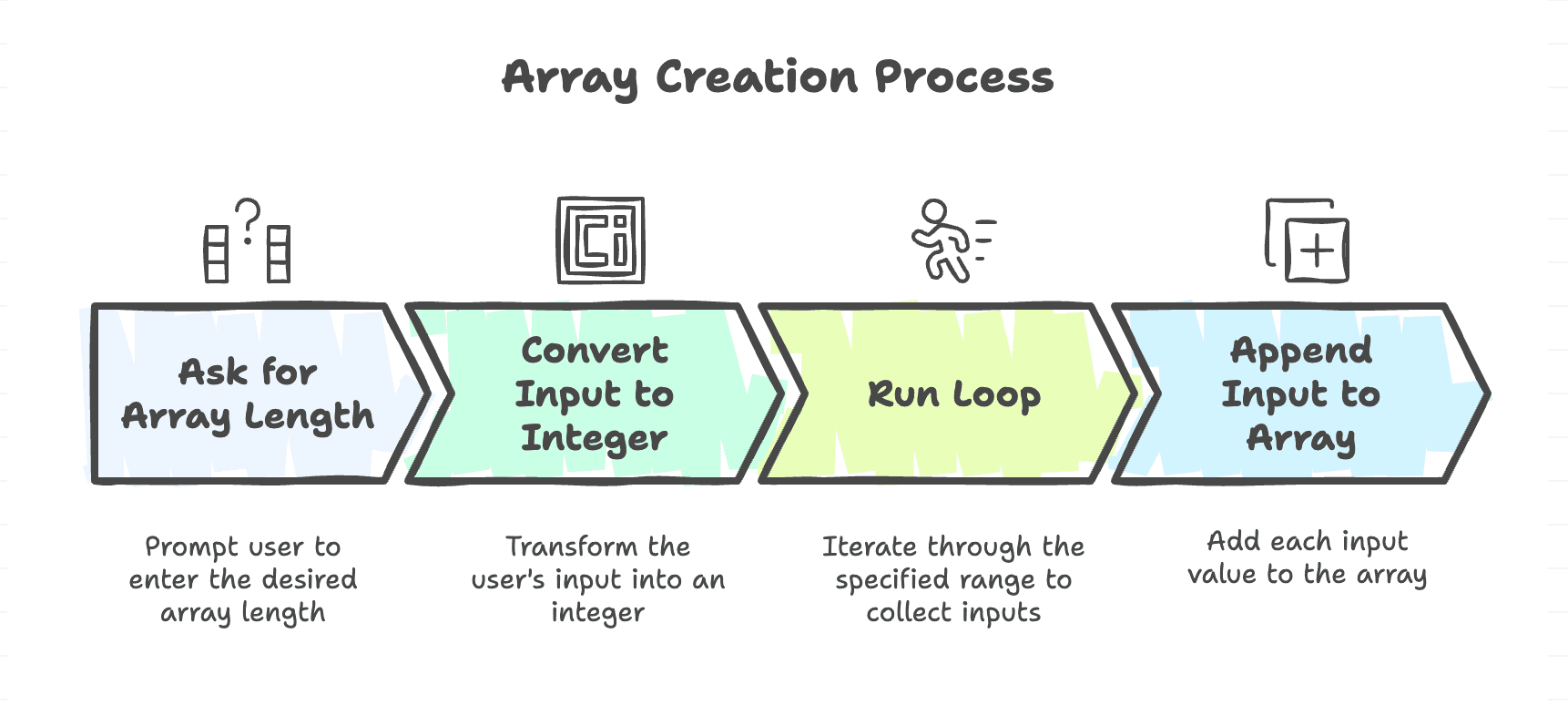 Array Creation Process

Ask for Array Length

Convert Input to Integer

Run Loop

Append Input to Array

Prompt user to enter the desired array length

Transform the user's input into an integer

Iterate through the specified range to collect inputs

Add each input value to the array